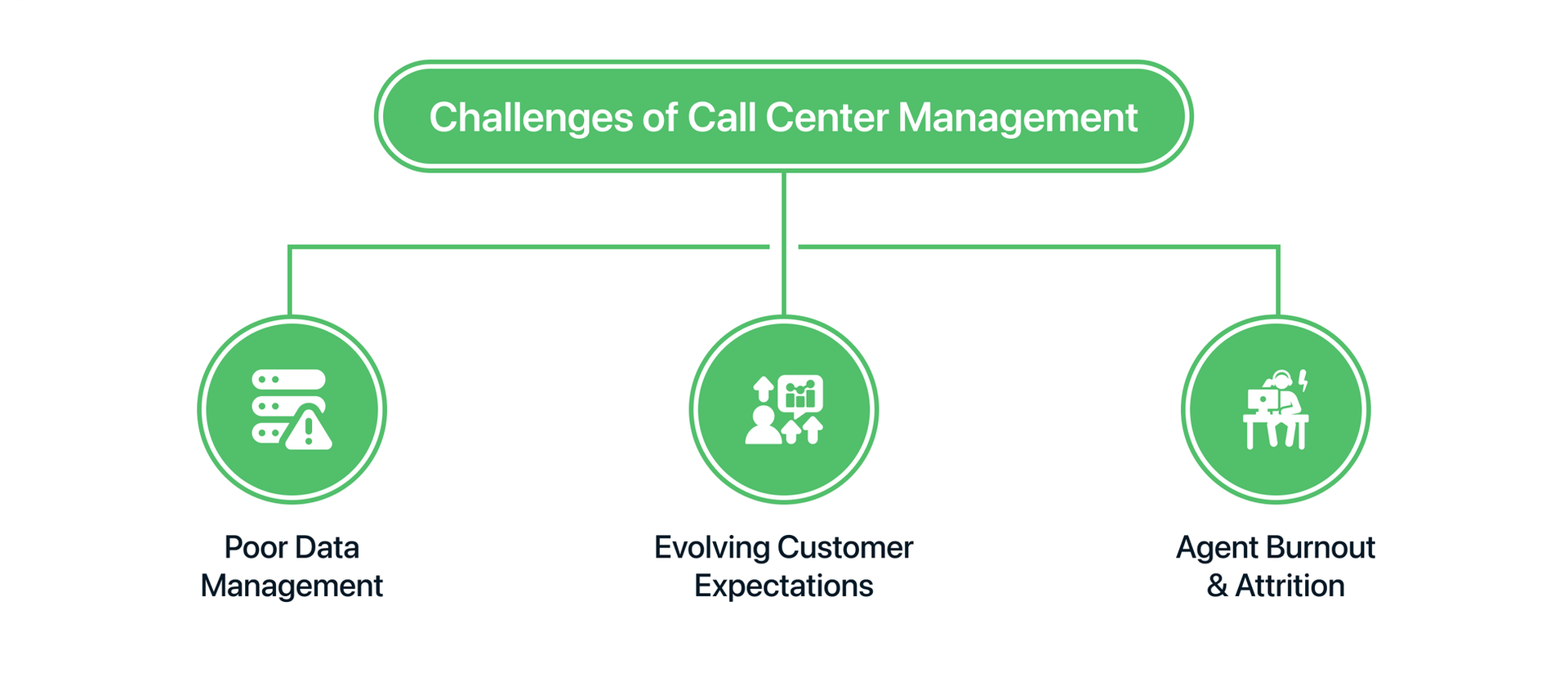 Challenges of Call Center Management

Poor Data Management

Evolving Customer Expectations

Agent Burnout & Attrition